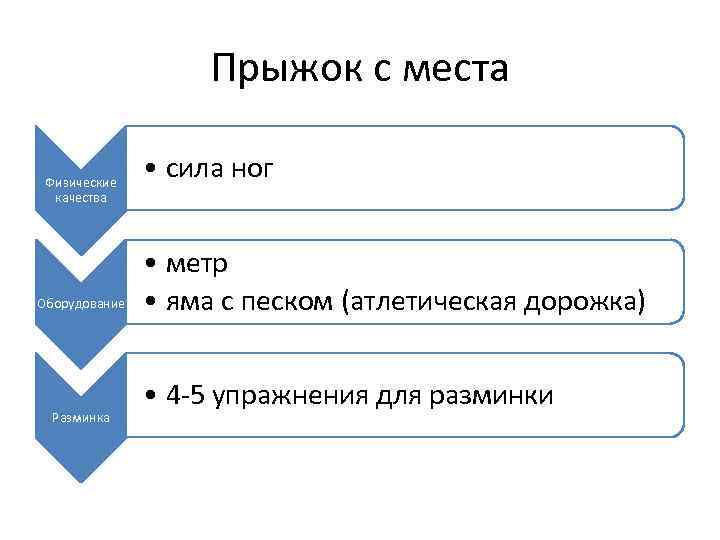 Прыжок с места

Физические качества

• сила ног

Оборудование

• метр
• яма с песком (атлетическая дорожка)

Разминка

• 4-5 упражнения для разминки